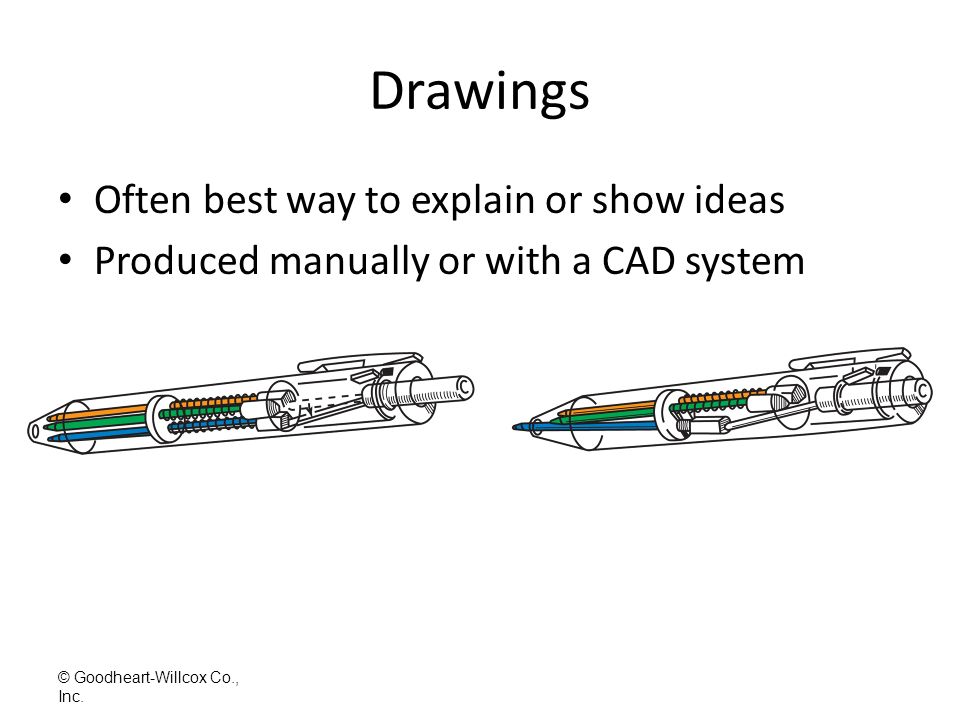 Drawings

• Often best way to explain or show ideas
• Produced manually or with a CAD system

© Goodheart-Willcox Co., Inc.